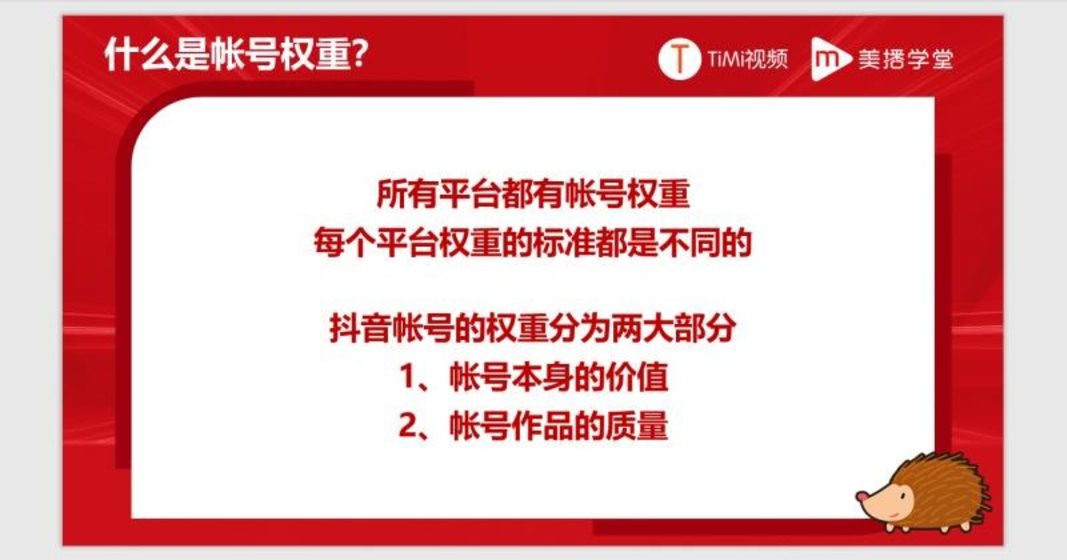 什么是帐号权重?

T TiMi视频 m 美播学堂

所有平台都有帐号权重
每个平台权重的标准都是不同的

抖音帐号的权重分为两大部分
1、帐号本身的价值
2、帐号作品的质量